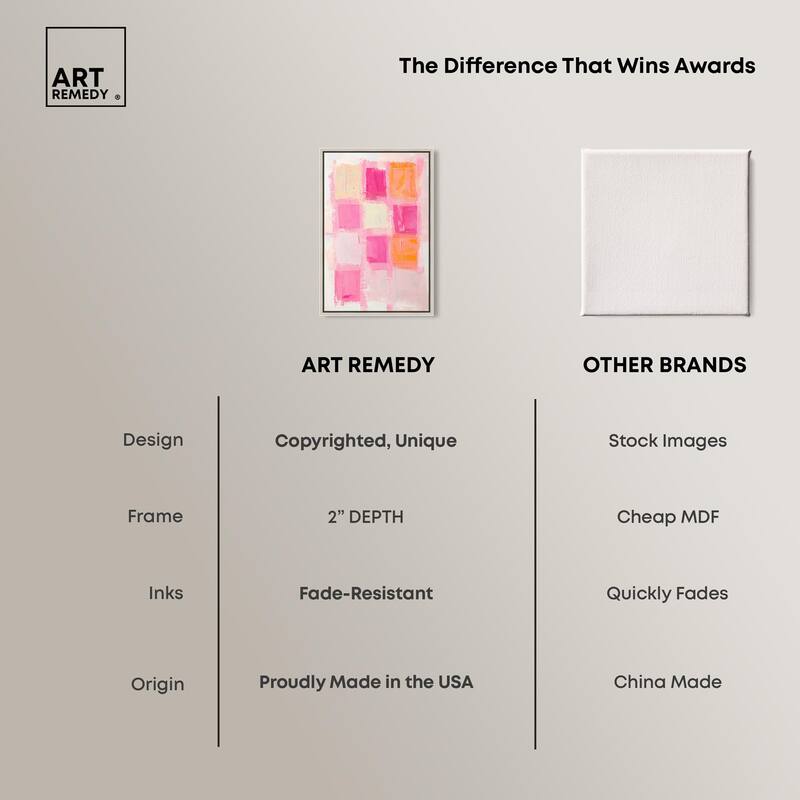 ART REMEDY ®

The Difference That Wins Awards

| | ART REMEDY | OTHER BRANDS |
|---|---|---|
| Design | Copyrighted, Unique | Stock Images |
| Frame | 2" DEPTH | Cheap MDF |
| Inks | Fade-Resistant | Quickly Fades |
| Origin | Proudly Made in the USA | China Made |